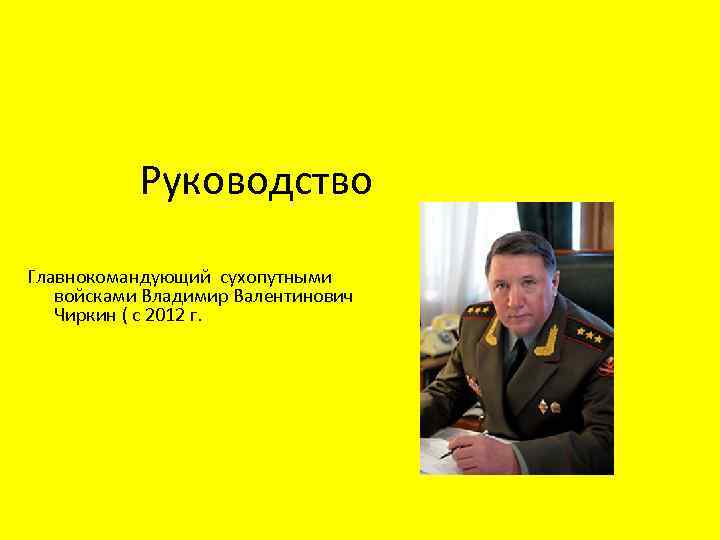 Руководство

Главнокомандующий сухопутными войсками Владимир Валентинович Чиркин ( с 2012 г.